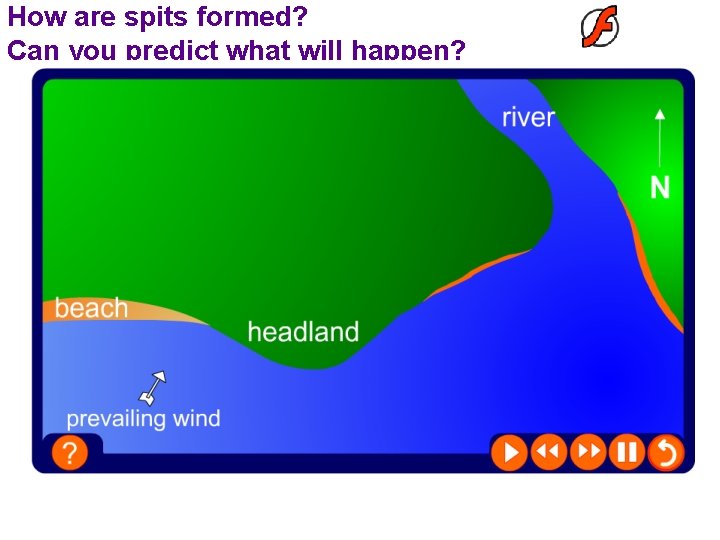 How are spits formed?
Can you predict what will happen?

river

N

beach

headland

prevailing wind

?